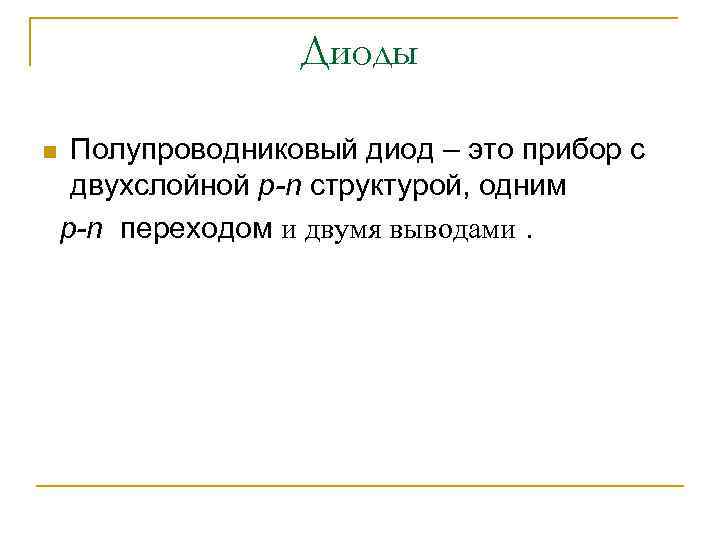 Диоды

Полупроводниковый диод – это прибор с двухслойной p-n структурой, одним p-n переходом и двумя выводами .